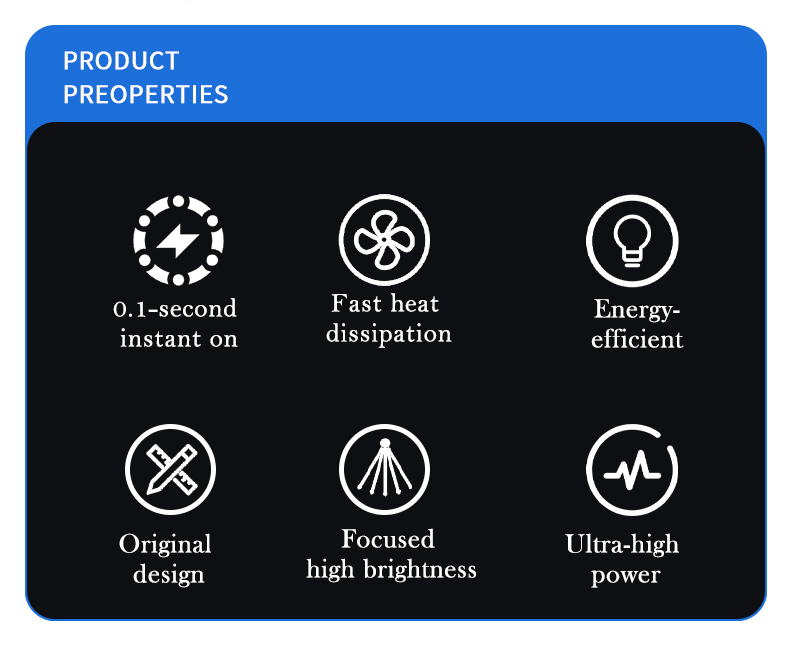 PRODUCT PREOPERTIES

0.1-second instant on

Fast heat dissipation

Energy-efficient

Original design

Focused high brightness

Ultra-high power